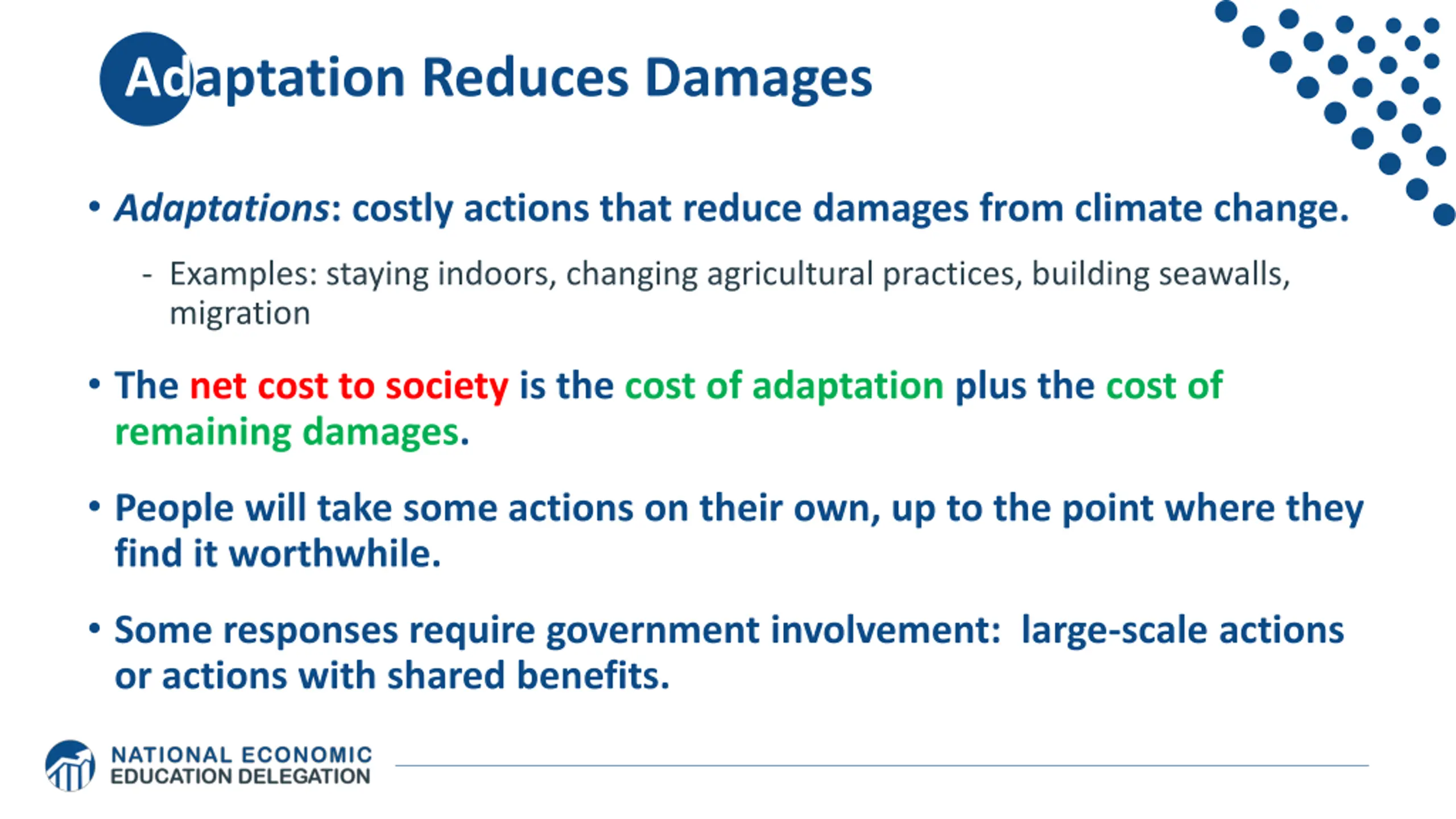 Adaptation Reduces Damages

• Adaptations: costly actions that reduce damages from climate change.

- Examples: staying indoors, changing agricultural practices, building seawalls, migration

• The net cost to society is the cost of adaptation plus the cost of remaining damages.

• People will take some actions on their own, up to the point where they find it worthwhile.

• Some responses require government involvement: large-scale actions or actions with shared benefits.

NATIONAL ECONOMIC EDUCATION DELEGATION